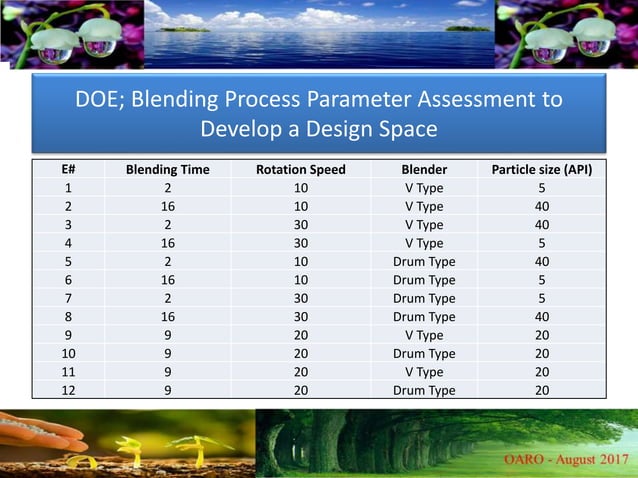 DOE; Blending Process Parameter Assessment to Develop a Design Space

| E# | Blending Time | Rotation Speed | Blender | Particle size (API) |
|---|---|---|---|---|
| 1 | 2 | 10 | V Type | 5 |
| 2 | 16 | 10 | V Type | 40 |
| 3 | 2 | 30 | V Type | 40 |
| 4 | 16 | 30 | V Type | 5 |
| 5 | 2 | 10 | Drum Type | 40 |
| 6 | 16 | 10 | Drum Type | 5 |
| 7 | 2 | 30 | Drum Type | 5 |
| 8 | 16 | 30 | Drum Type | 40 |
| 9 | 9 | 20 | V Type | 20 |
| 10 | 9 | 20 | Drum Type | 20 |
| 11 | 9 | 20 | V Type | 20 |
| 12 | 9 | 20 | Drum Type | 20 |

OARO - August 2017